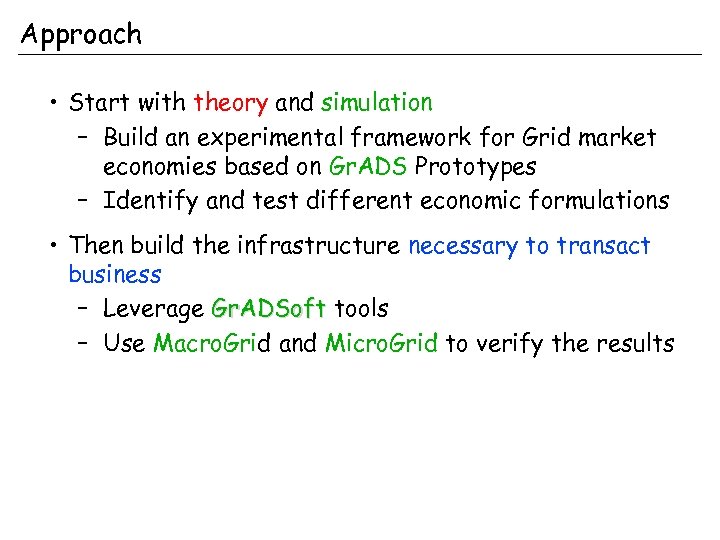 Approach

• Start with theory and simulation
  – Build an experimental framework for Grid market economies based on GrADS Prototypes
  – Identify and test different economic formulations

• Then build the infrastructure necessary to transact business
  – Leverage GrADSoft tools
  – Use MacroGrid and MicroGrid to verify the results